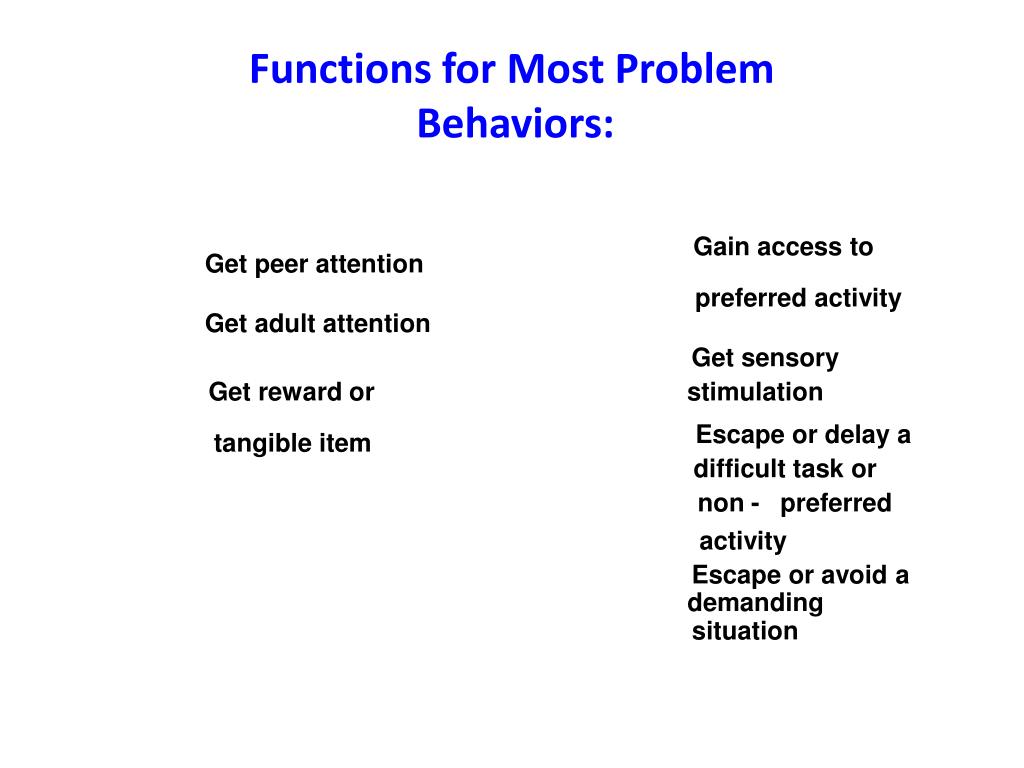 Functions for Most Problem Behaviors:

Get peer attention

Get adult attention

Get reward or tangible item

Gain access to preferred activity

Get sensory stimulation

Escape or delay a difficult task or non - preferred activity

Escape or avoid a demanding situation